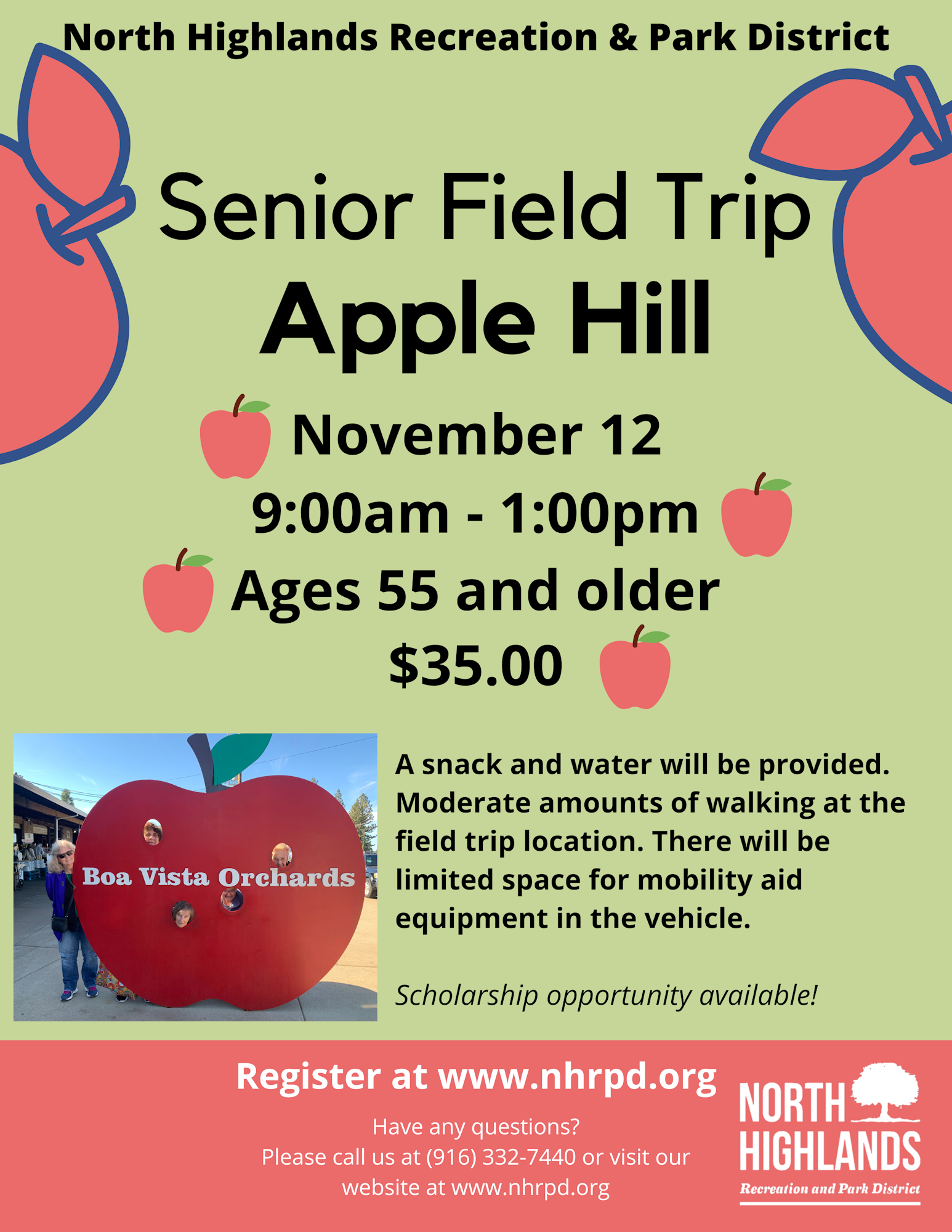 North Highlands Recreation & Park District

Senior Field Trip
Apple Hill

November 12
9:00am - 1:00pm
Ages 55 and older
$35.00

Boa Vista Orchards

A snack and water will be provided. Moderate amounts of walking at the field trip location. There will be limited space for mobility aid equipment in the vehicle.

Scholarship opportunity available!

Register at www.nhrpd.org

Have any questions?
Please call us at (916) 332-7440 or visit our website at www.nhrpd.org

NORTH HIGHLANDS
Recreation and Park District